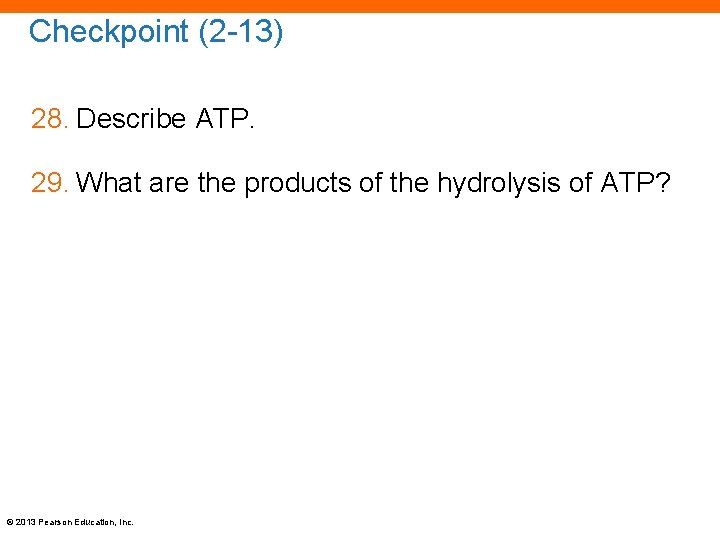 Checkpoint (2-13)

28. Describe ATP.

29. What are the products of the hydrolysis of ATP?

© 2013 Pearson Education, Inc.